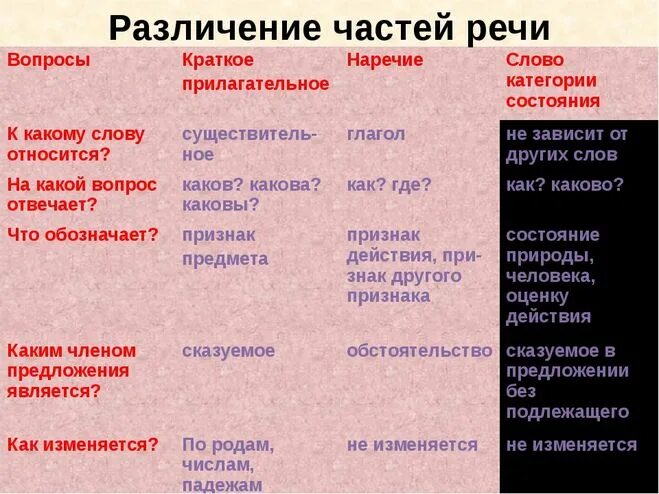 Различение частей речи

| Вопросы | Краткое прилагательное | Наречие | Слово категории состояния |
|---|---|---|---|
| К какому слову относится? | существительное | глагол | не зависит от других слов |
| На какой вопрос отвечает? | каков? какова? каковы? | как? где? | как? каково? |
| Что обозначает? | признак предмета | признак действия, признак другого признака | состояние природы, человека, оценку действия |
| Каким членом предложения является? | сказуемое | обстоятельство | сказуемое в предложении без подлежащего |
| Как изменяется? | По родам, числам, падежам | не изменяется | не изменяется |